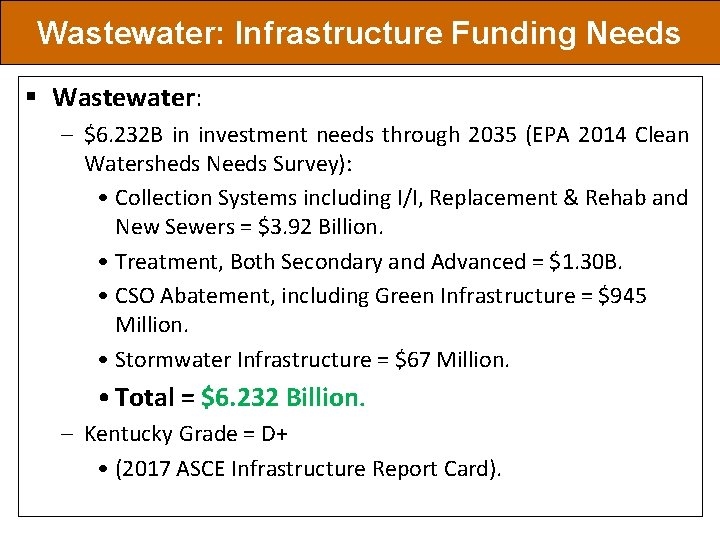 Wastewater: Infrastructure Funding Needs

▪ Wastewater:

– \$6.232B in investment needs through 2035 (EPA 2014 Clean Watersheds Needs Survey):

• Collection Systems including I/I, Replacement & Rehab and New Sewers = \$3.92 Billion.

• Treatment, Both Secondary and Advanced = \$1.30B.

• CSO Abatement, including Green Infrastructure = \$945 Million.

• Stormwater Infrastructure = \$67 Million.

• Total = \$6.232 Billion.

– Kentucky Grade = D+

• (2017 ASCE Infrastructure Report Card).